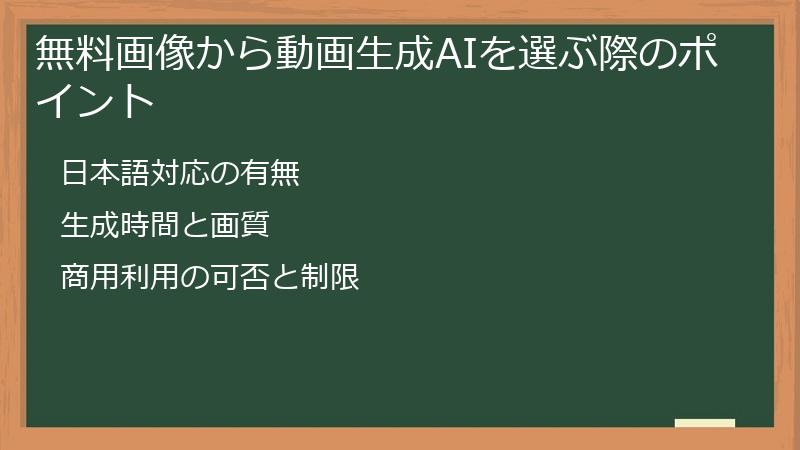 無料画像から動画生成AIを選ぶ際のポイント

日本語対応の有無

生成時間と画質

商用利用の可否と制限